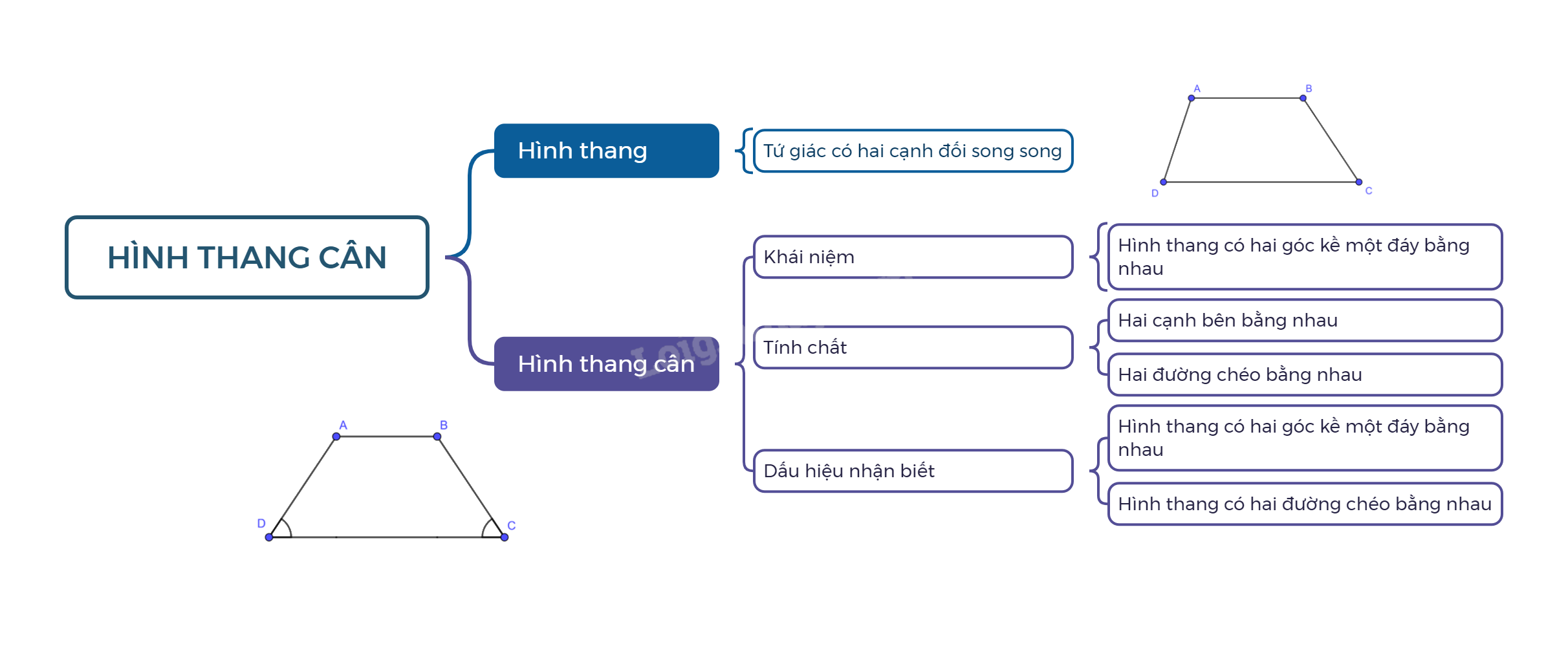 HÌNH THANG CÂN

Hình thang

Tứ giác có hai cạnh đối song song

A B D C

Hình thang cân

Khái niệm

Hình thang có hai góc kề một đáy bằng nhau

Tính chất

Hai cạnh bên bằng nhau

Hai đường chéo bằng nhau

Dấu hiệu nhận biết

Hình thang có hai góc kề một đáy bằng nhau

Hình thang có hai đường chéo bằng nhau

A B D C